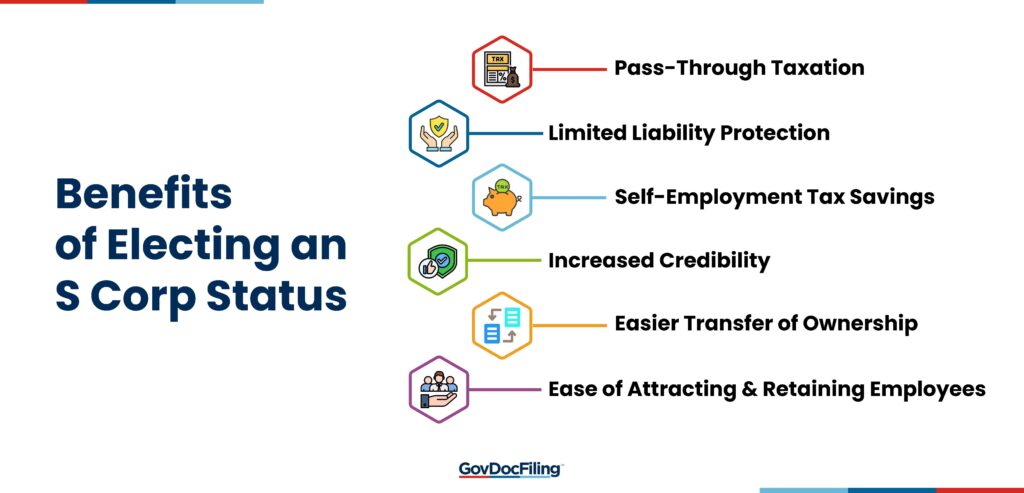 Benefits of Electing an S Corp Status

TAX

Pass-Through Taxation

Limited Liability Protection

TAX

Self-Employment Tax Savings

Increased Credibility

Easier Transfer of Ownership

Ease of Attracting & Retaining Employees

GovDocFiling